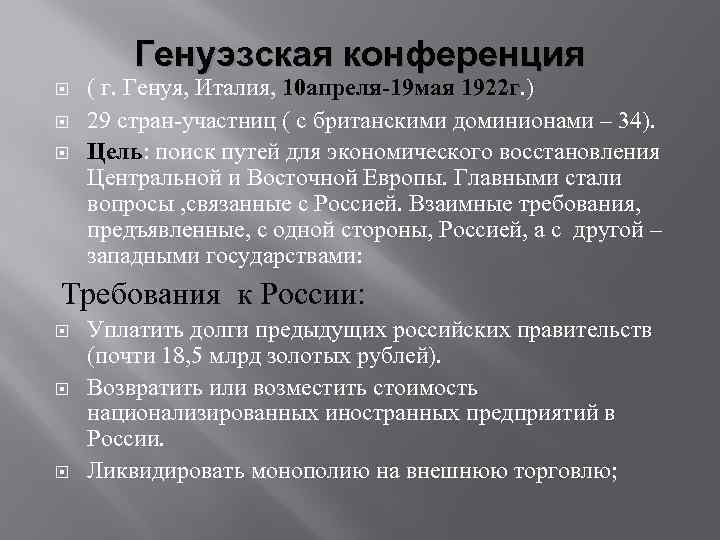 Генуэзская конференция

( г. Генуя, Италия, 10апреля-19мая 1922г.)

29 стран-участниц ( с британскими доминионами – 34).

Цель: поиск путей для экономического восстановления Центральной и Восточной Европы. Главными стали вопросы ,связанные с Россией. Взаимные требования, предъявленные, с одной стороны, Россией, а с другой – западными государствами:

Требования к России:

Уплатить долги предыдущих российских правительств (почти 18,5 млрд золотых рублей).

Возвратить или возместить стоимость национализированных иностранных предприятий в России.

Ликвидировать монополию на внешнюю торговлю;